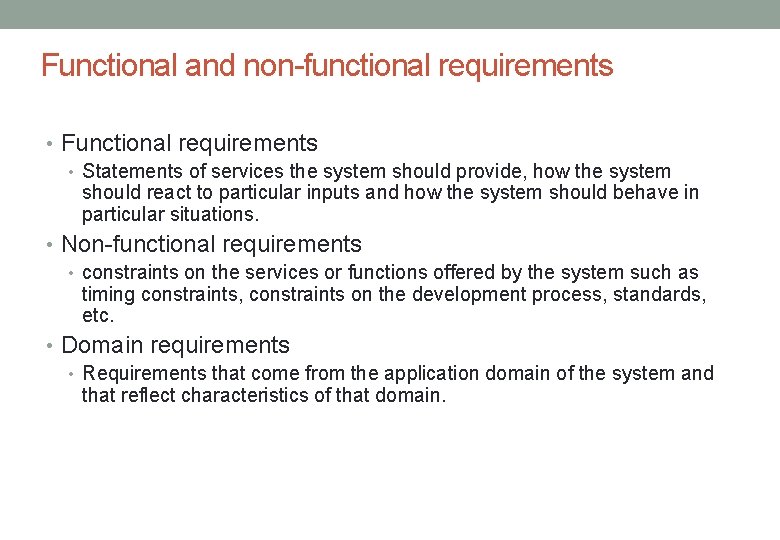 Functional and non-functional requirements

• Functional requirements
  • Statements of services the system should provide, how the system should react to particular inputs and how the system should behave in particular situations.
• Non-functional requirements
  • constraints on the services or functions offered by the system such as timing constraints, constraints on the development process, standards, etc.
• Domain requirements
  • Requirements that come from the application domain of the system and that reflect characteristics of that domain.